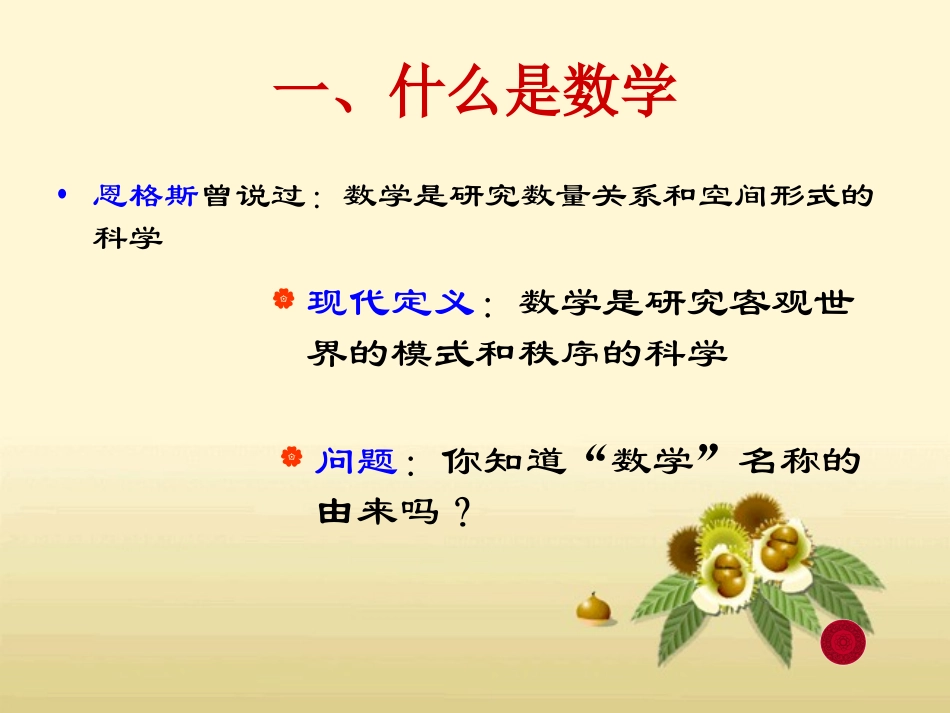 一、什么是数学

• 恩格斯曾说过：数学是研究数量关系和空间形式的科学

现代定义：数学是研究客观世界的模式和秩序的科学

问题：你知道“数学”名称的由来吗？